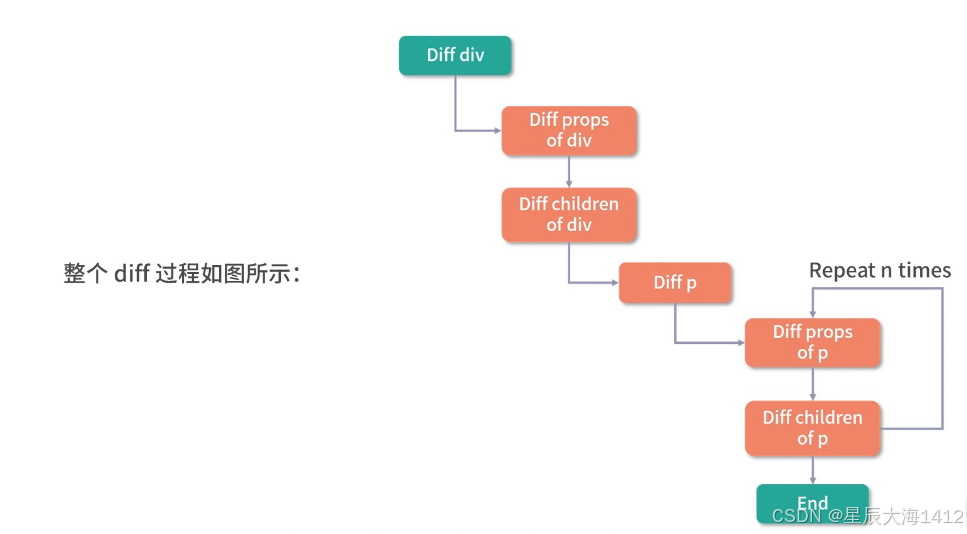 整个 diff 过程如图所示：

Diff div

Diff props of div

Diff children of div

Diff p

Repeat n times

Diff props of p

Diff children of p

End

CSDN @星辰大海1412